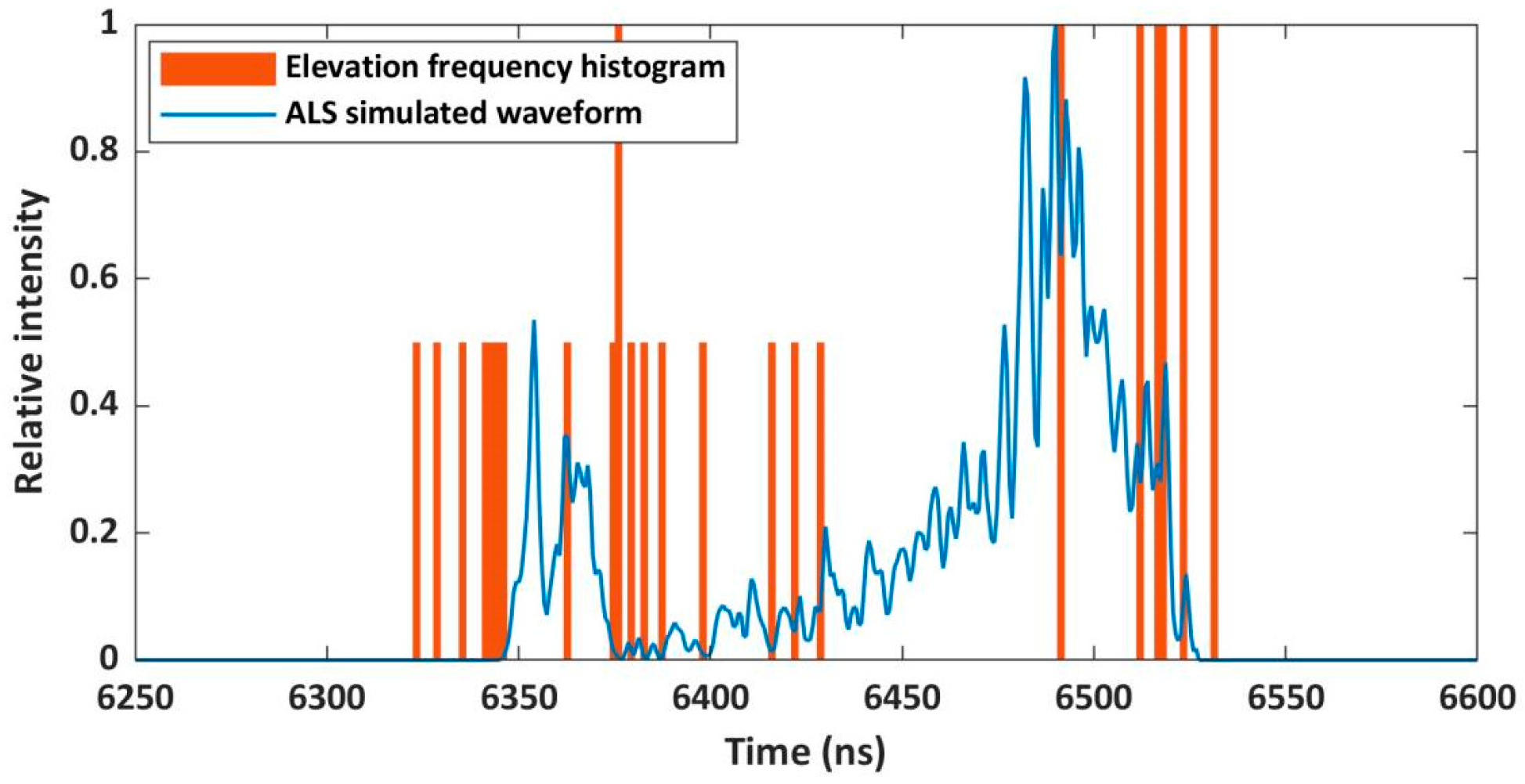 Elevation frequency histogram
ALS simulated waveform

Relative intensity

1
0.8
0.6
0.4
0.2
0

6250 6300 6350 6400 6450 6500 6550 6600

Time (ns)